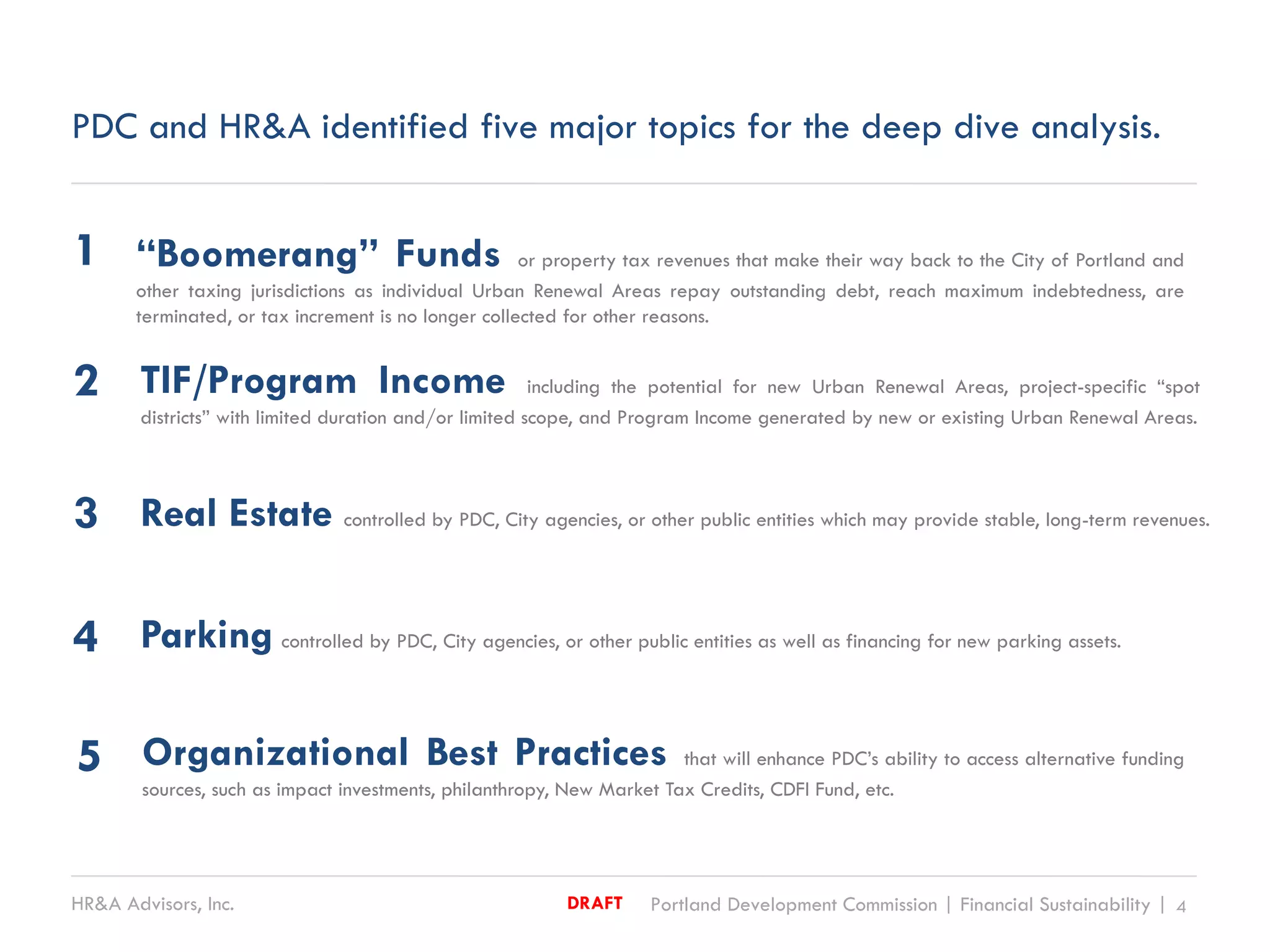 PDC and HR&A identified five major topics for the deep dive analysis.

1 “Boomerang” Funds or property tax revenues that make their way back to the City of Portland and other taxing jurisdictions as individual Urban Renewal Areas repay outstanding debt, reach maximum indebtedness, are terminated, or tax increment is no longer collected for other reasons.

2 TIF/Program Income including the potential for new Urban Renewal Areas, project-specific “spot districts” with limited duration and/or limited scope, and Program Income generated by new or existing Urban Renewal Areas.

3 Real Estate controlled by PDC, City agencies, or other public entities which may provide stable, long-term revenues.

4 Parking controlled by PDC, City agencies, or other public entities as well as financing for new parking assets.

5 Organizational Best Practices that will enhance PDC’s ability to access alternative funding sources, such as impact investments, philanthropy, New Market Tax Credits, CDFI Fund, etc.

HR&A Advisors, Inc. DRAFT Portland Development Commission | Financial Sustainability | 4